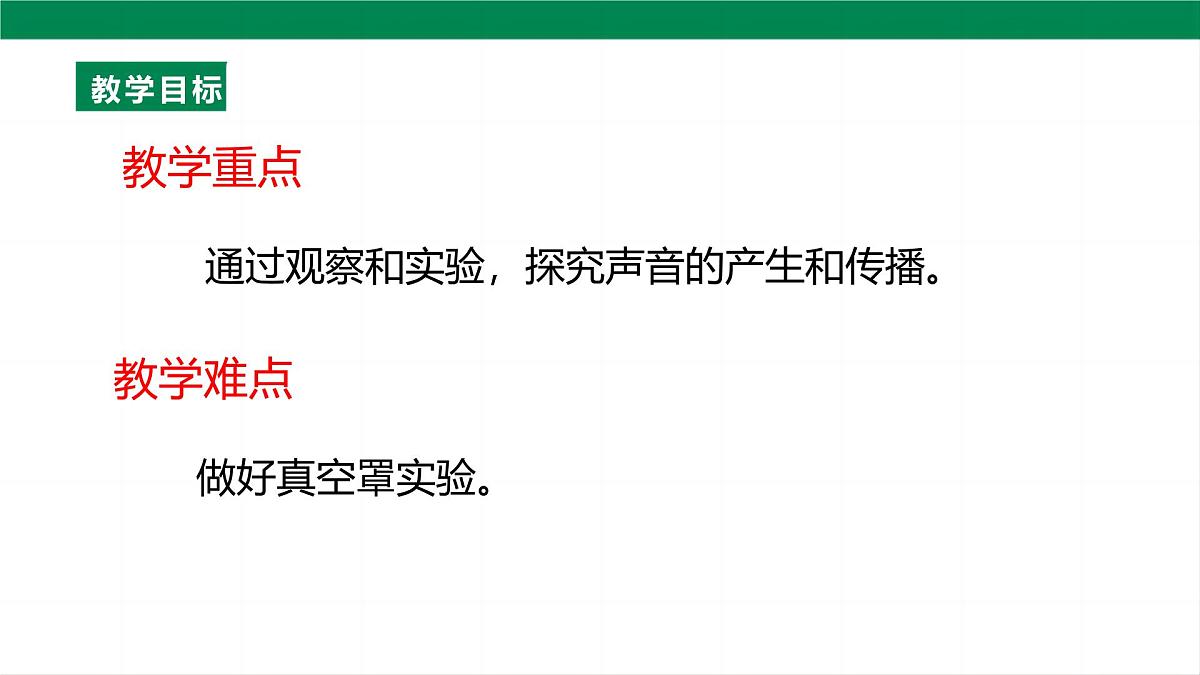 教学目标

教学重点

通过观察和实验，探究声音的产生和传播。

教学难点

做好真空罩实验。